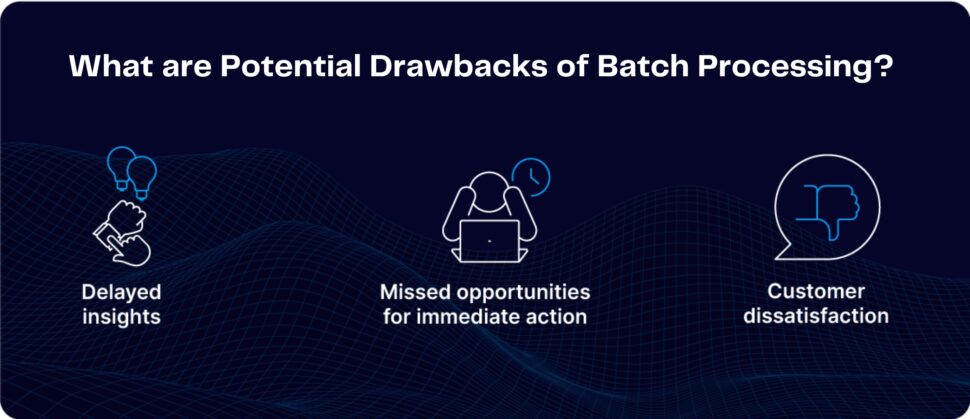 What are Potential Drawbacks of Batch Processing?

Delayed insights

Missed opportunities for immediate action

Customer dissatisfaction